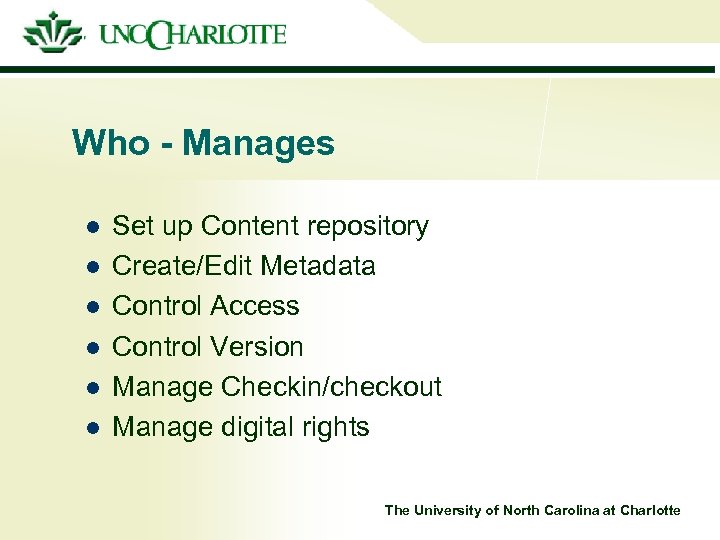 UNC CHARLOTTE

Who - Manages

- Set up Content repository
- Create/Edit Metadata
- Control Access
- Control Version
- Manage Checkin/checkout
- Manage digital rights

The University of North Carolina at Charlotte